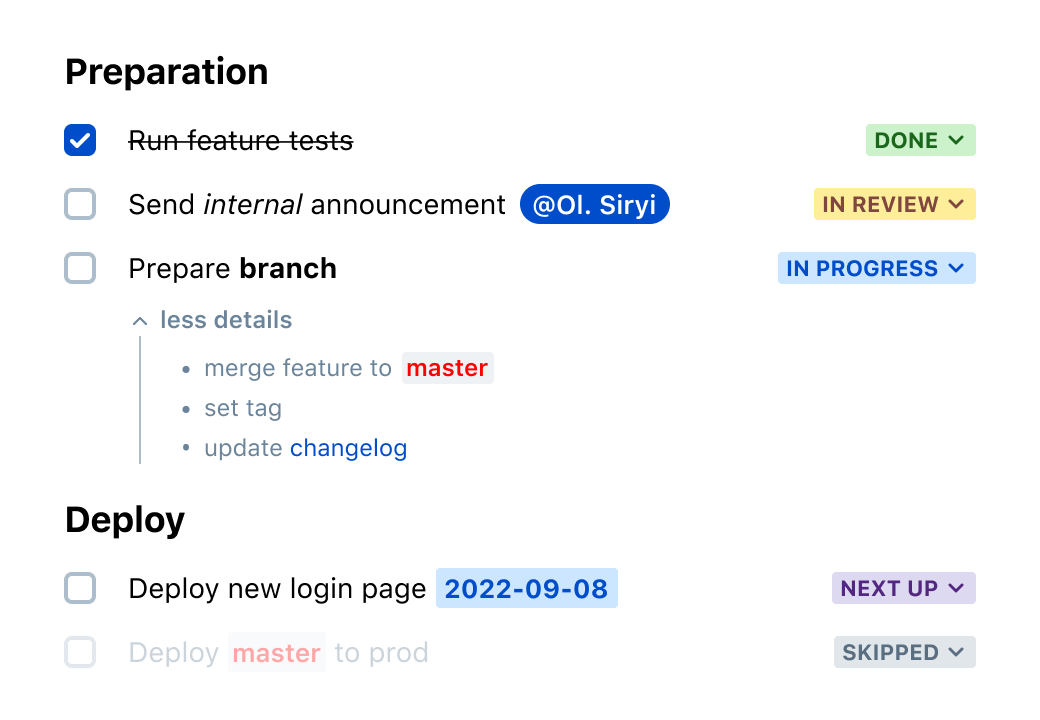 Preparation

Run feature tests DONE

Send internal announcement @Ol. Siryi IN REVIEW

Prepare branch IN PROGRESS

less details

- merge feature to master
- set tag
- update changelog

Deploy

Deploy new login page 2022-09-08 NEXT UP

Deploy master to prod SKIPPED